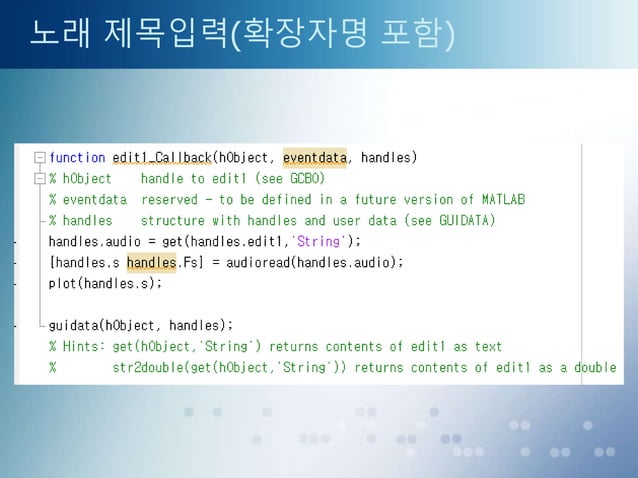 노래 제목입력(확장자명 포함)

function edit1_Callback(hObject, eventdata, handles)
% hObject    handle to edit1 (see GCBO)
% eventdata  reserved - to be defined in a future version of MATLAB
% handles    structure with handles and user data (see GUIDATA)
handles.audio = get(handles.edit1,'String');
[handles.s handles.Fs] = audioread(handles.audio);
plot(handles.s);

guidata(hObject, handles);
% Hints: get(hObject,'String') returns contents of edit1 as text
%        str2double(get(hObject,'String')) returns contents of edit1 as a double